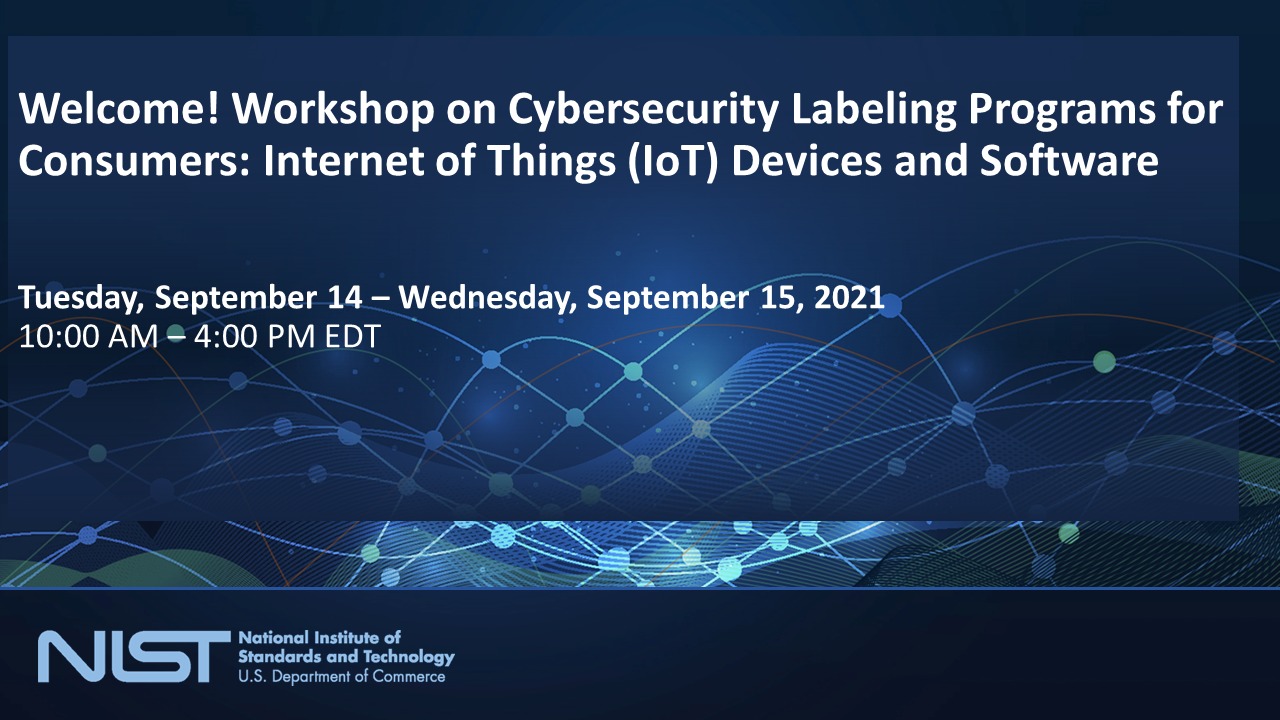 Welcome! Workshop on Cybersecurity Labeling Programs for Consumers: Internet of Things (IoT) Devices and Software

Tuesday, September 14 – Wednesday, September 15, 2021
10:00 AM – 4:00 PM EDT

NIST National Institute of Standards and Technology U.S. Department of Commerce